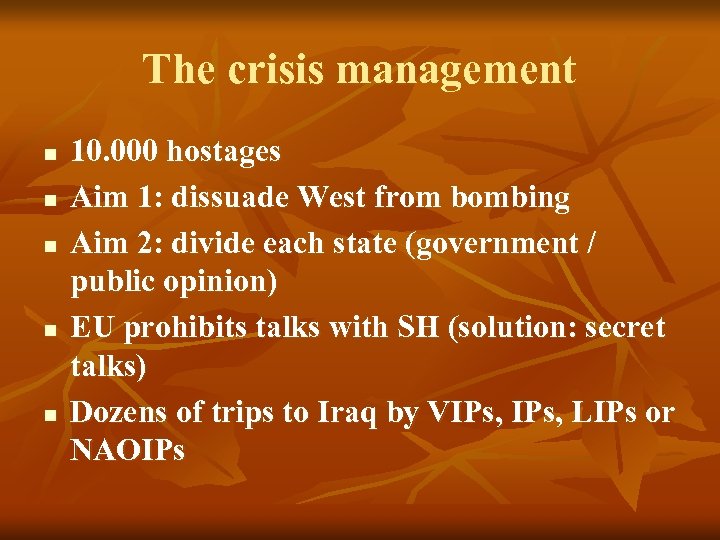 The crisis management

- 10.000 hostages
- Aim 1: dissuade West from bombing
- Aim 2: divide each state (government / public opinion)
- EU prohibits talks with SH (solution: secret talks)
- Dozens of trips to Iraq by VIPs, IPs, LIPs or NAOIPs